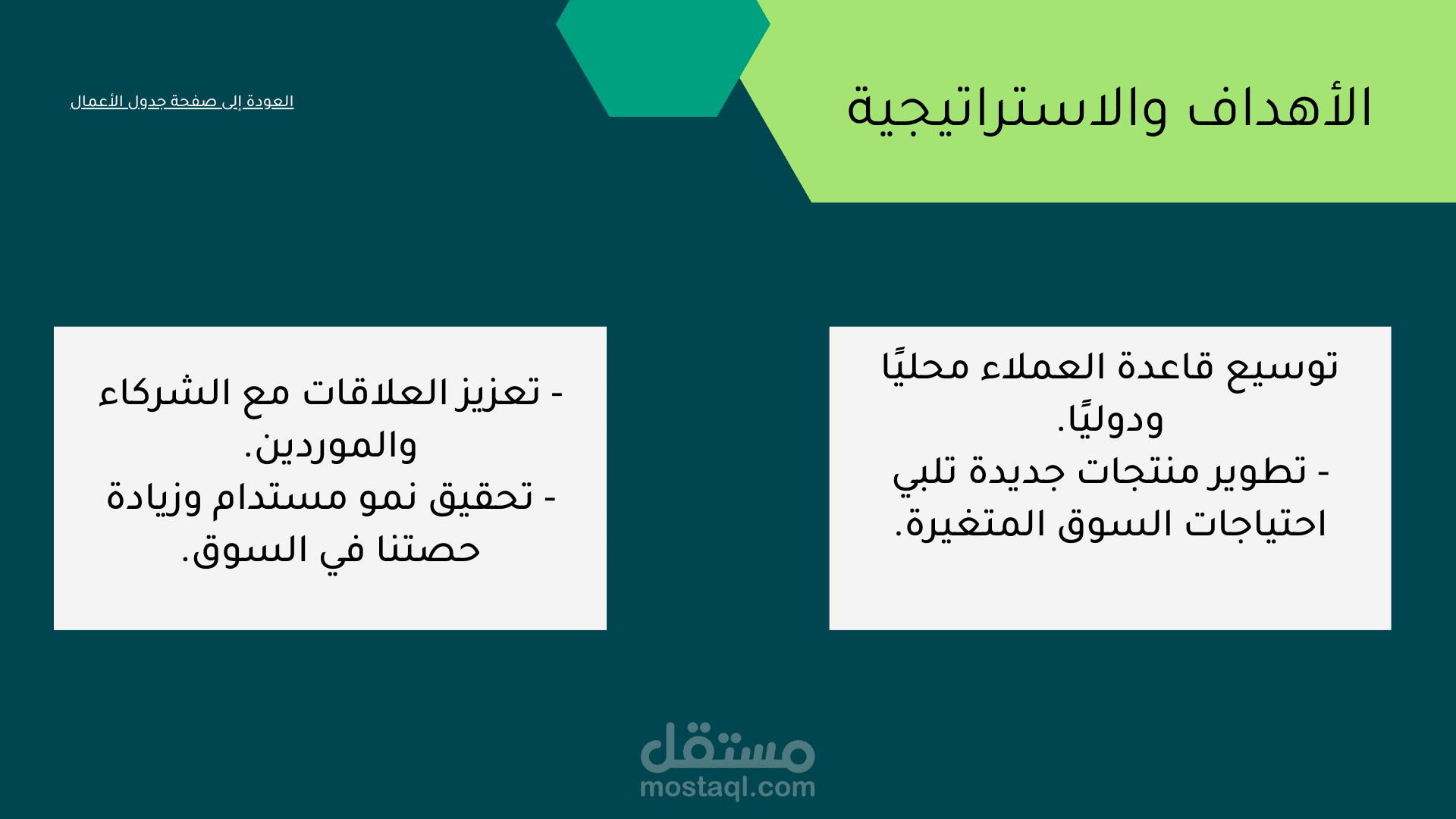 الأهداف والاستراتيجية

العودة إلى صفحة جدول الأعمال

توسيع قاعدة العملاء محليًا ودوليًا.
- تطوير منتجات جديدة تلبي احتياجات السوق المتغيرة.

- تعزيز العلاقات مع الشركاء والموردين.
- تحقيق نمو مستدام وزيادة حصتنا في السوق.

مستقل
mostaql.com